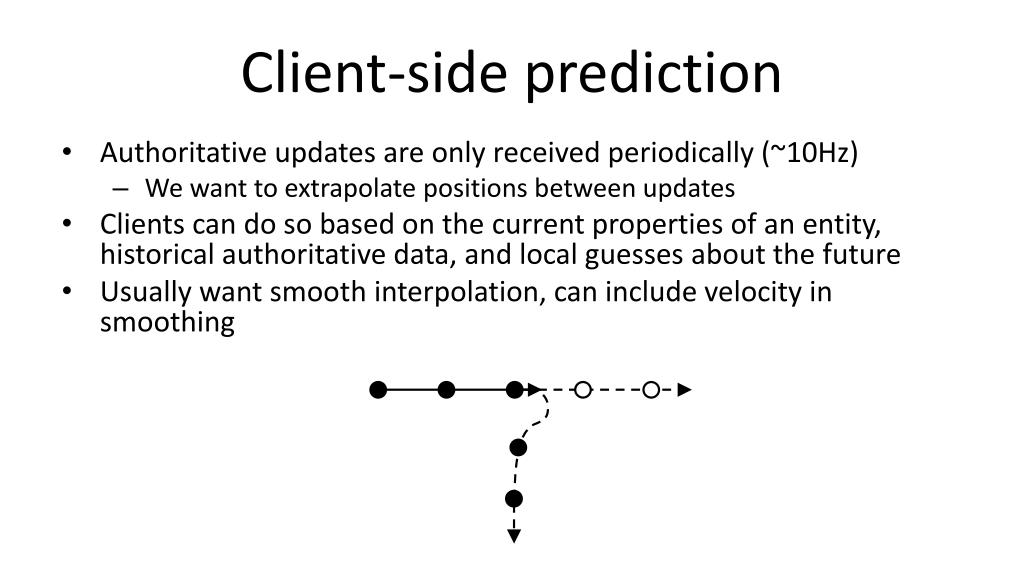 Client-side prediction

• Authoritative updates are only received periodically (~10Hz)
  – We want to extrapolate positions between updates
• Clients can do so based on the current properties of an entity, historical authoritative data, and local guesses about the future
• Usually want smooth interpolation, can include velocity in smoothing